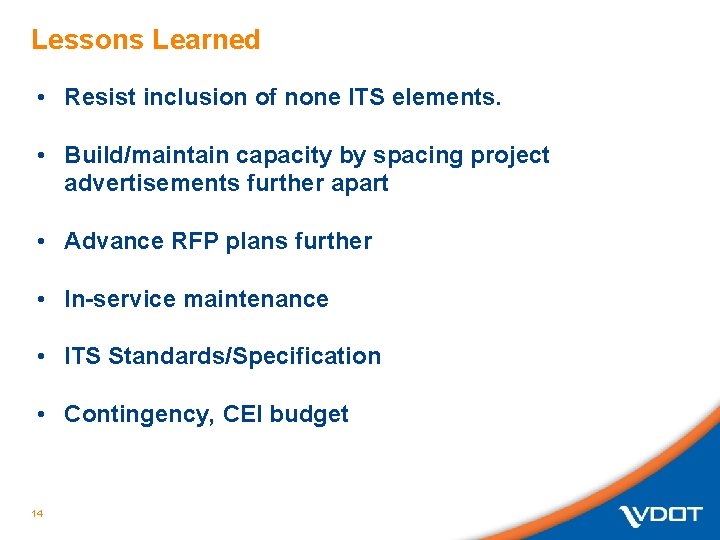 Lessons Learned

• Resist inclusion of none ITS elements.

• Build/maintain capacity by spacing project advertisements further apart

• Advance RFP plans further

• In-service maintenance

• ITS Standards/Specification

• Contingency, CEI budget

14

VDOT